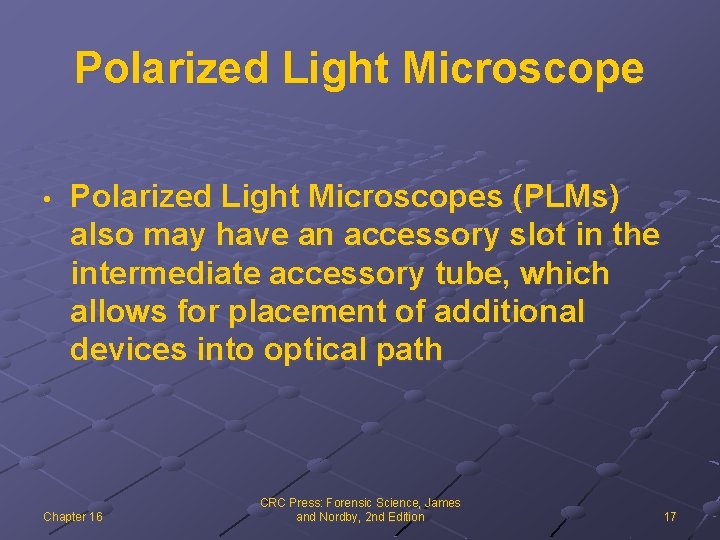 Polarized Light Microscope

• Polarized Light Microscopes (PLMs) also may have an accessory slot in the intermediate accessory tube, which allows for placement of additional devices into optical path

Chapter 16

CRC Press: Forensic Science, James and Nordby, 2nd Edition

17